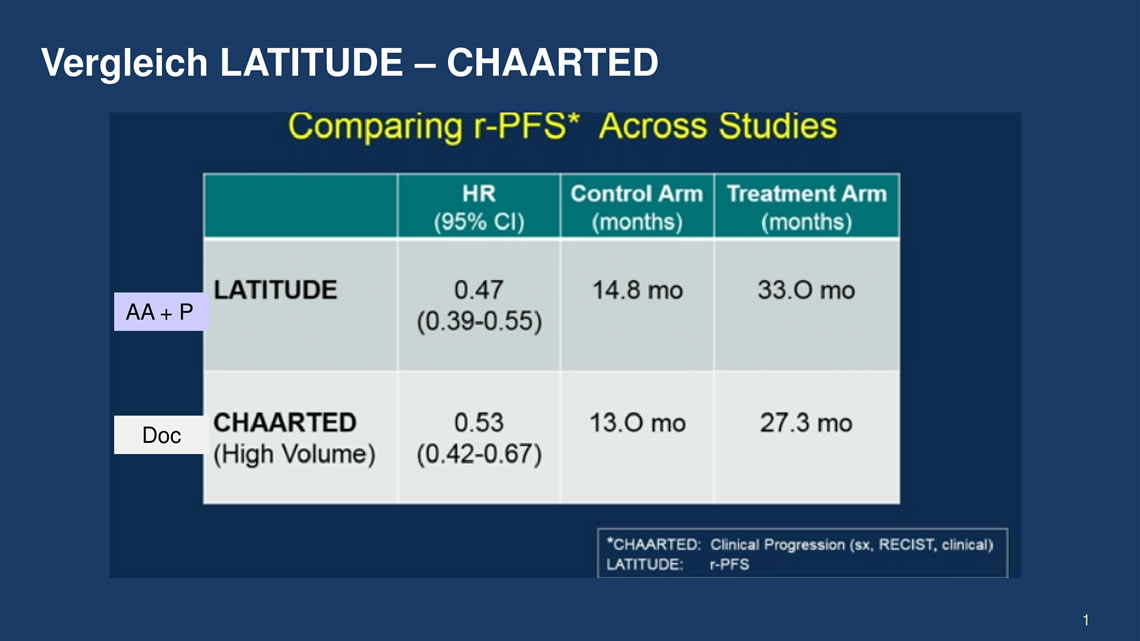 Vergleich LATITUDE – CHAARTED

Comparing r-PFS* Across Studies

| | HR (95% CI) | Control Arm (months) | Treatment Arm (months) |
|---|---|---|---|
| LATITUDE | 0.47 (0.39-0.55) | 14.8 mo | 33.O mo |
| CHAARTED (High Volume) | 0.53 (0.42-0.67) | 13.O mo | 27.3 mo |

AA + P

Doc

*CHAARTED: Clinical Progression (sx, RECIST, clinical)
LATITUDE: r-PFS

1